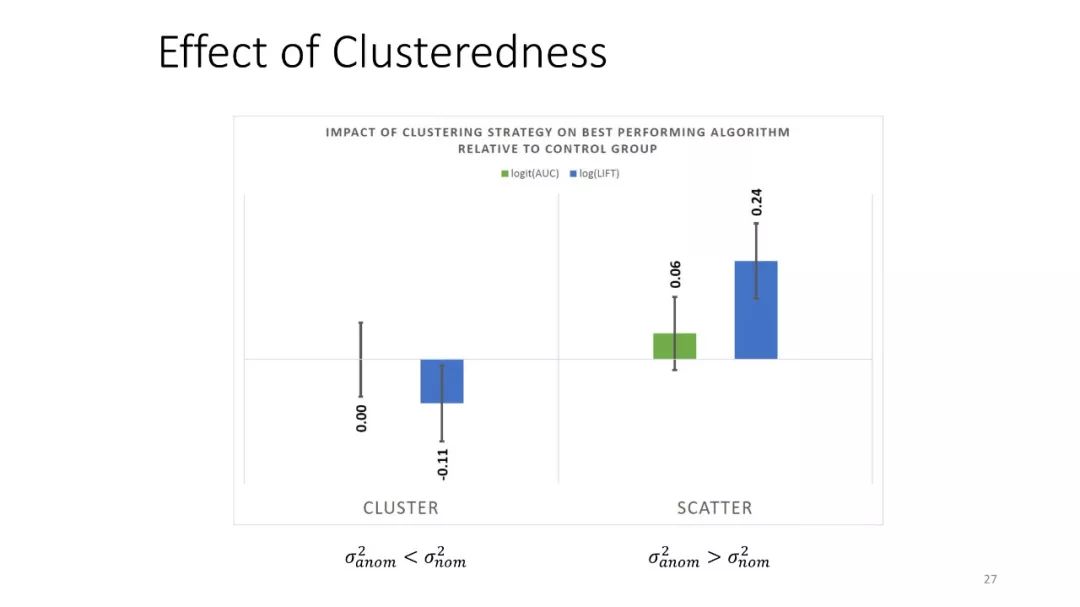 Effect of Clusteredness

IMPACT OF CLUSTERING STRATEGY ON BEST PERFORMING ALGORITHM RELATIVE TO CONTROL GROUP

logit(AUC) log(LIFT)

0.00
-0.11
0.06
0.24

CLUSTER
SCATTER

$\sigma^2_{anom} < \sigma^2_{nom}$

$\sigma^2_{anom} > \sigma^2_{nom}$

27